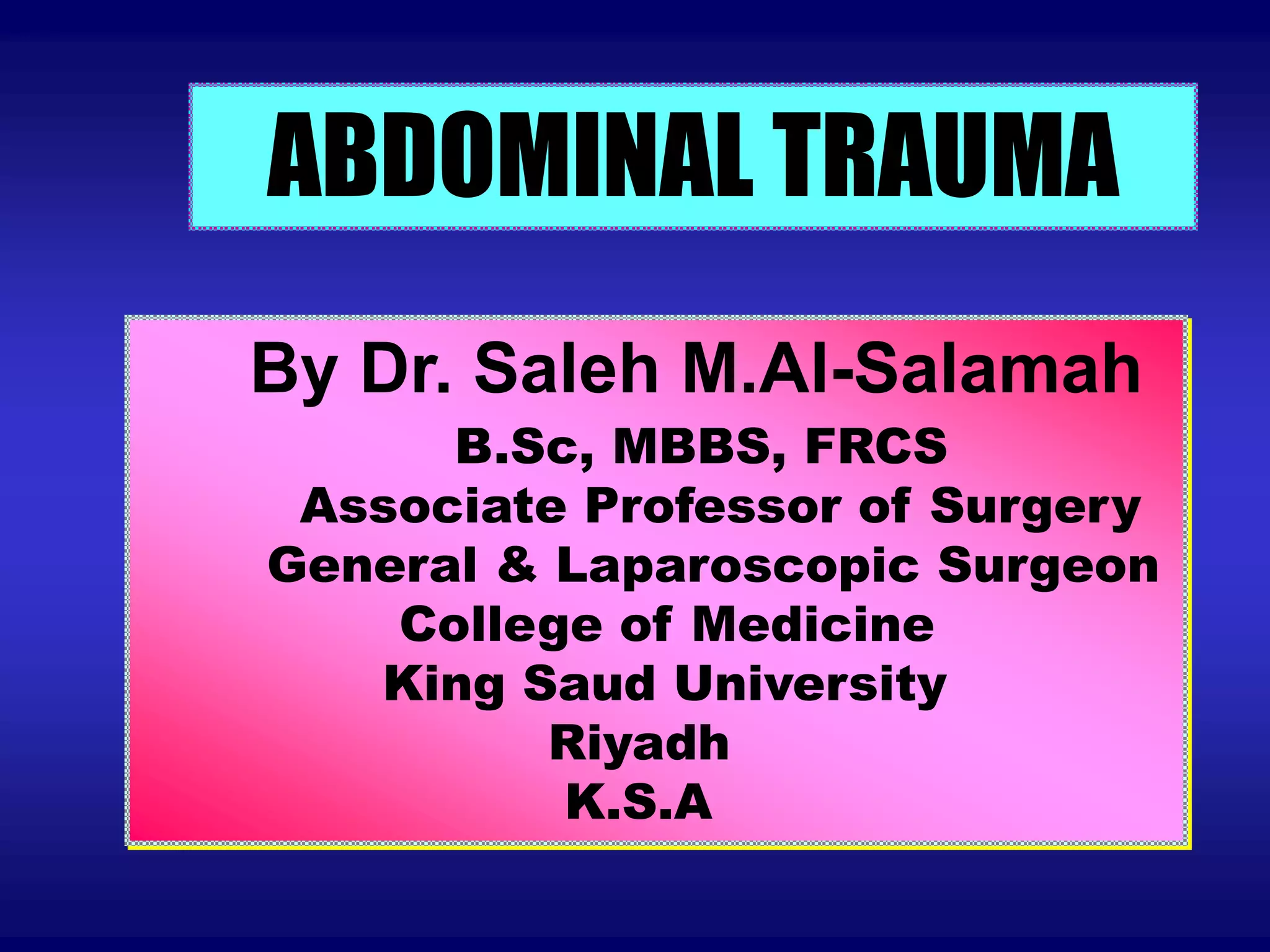 ABDOMINAL TRAUMA

By Dr. Saleh M.Al-Salamah
B.Sc, MBBS, FRCS
Associate Professor of Surgery
General & Laparoscopic Surgeon
College of Medicine
King Saud University
Riyadh
K.S.A